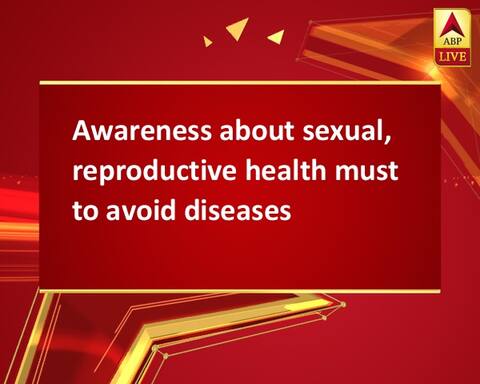 ABP LIVE

Awareness about sexual, reproductive health must to avoid diseases